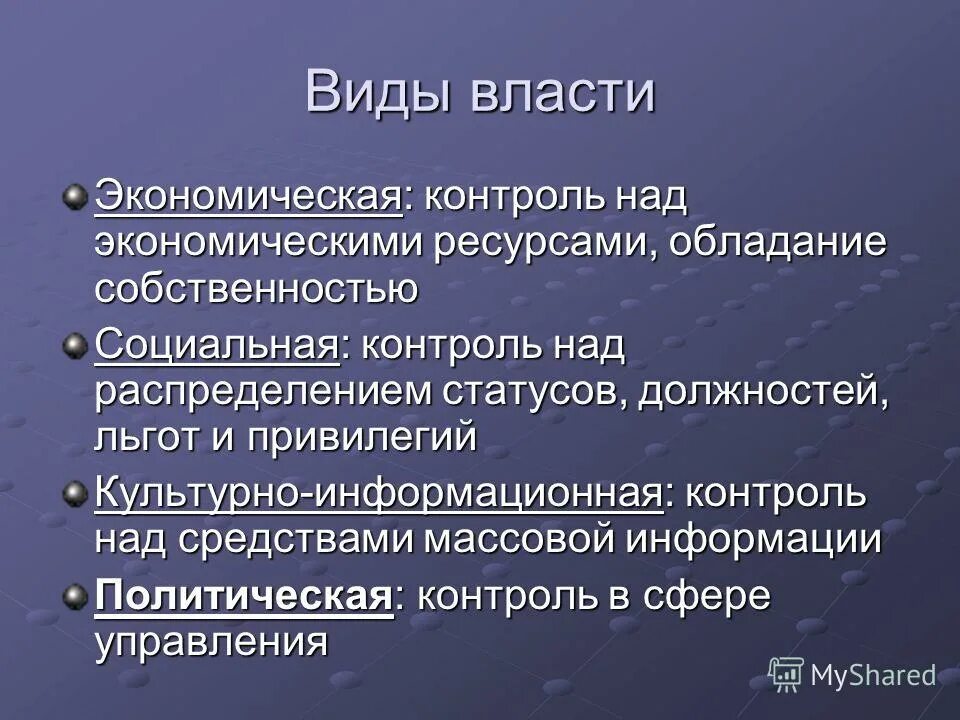 Виды власти

Экономическая: контроль над экономическими ресурсами, обладание собственностью

Социальная: контроль над распределением статусов, должностей, льгот и привилегий

Культурно-информационная: контроль над средствами массовой информации

Политическая: контроль в сфере управления

MyShared